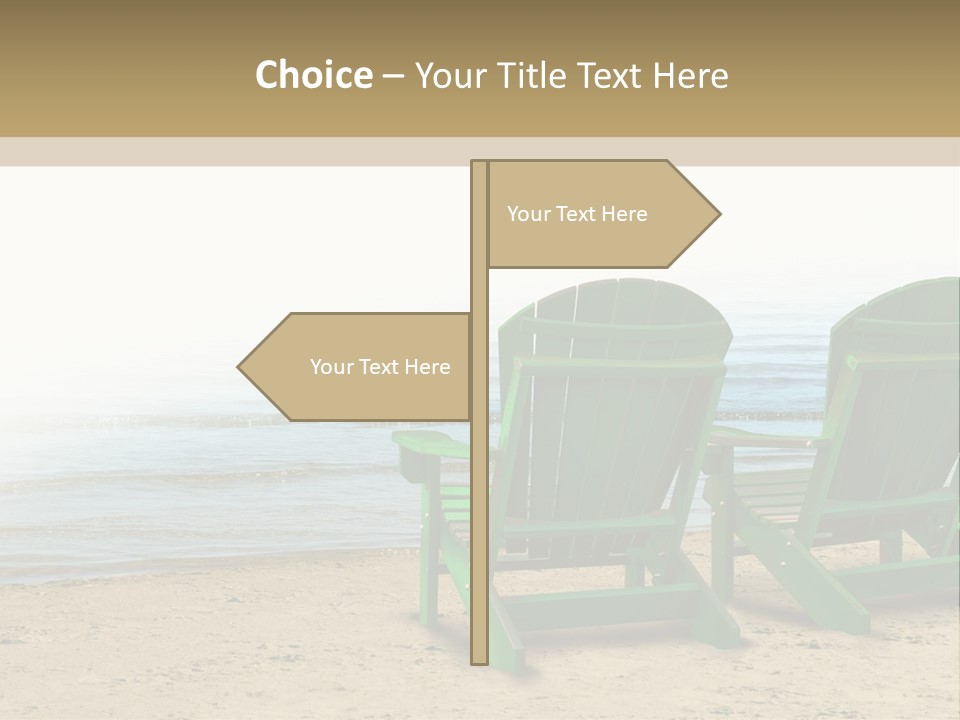 Choice – Your Title Text Here

Your Text Here

Your Text Here